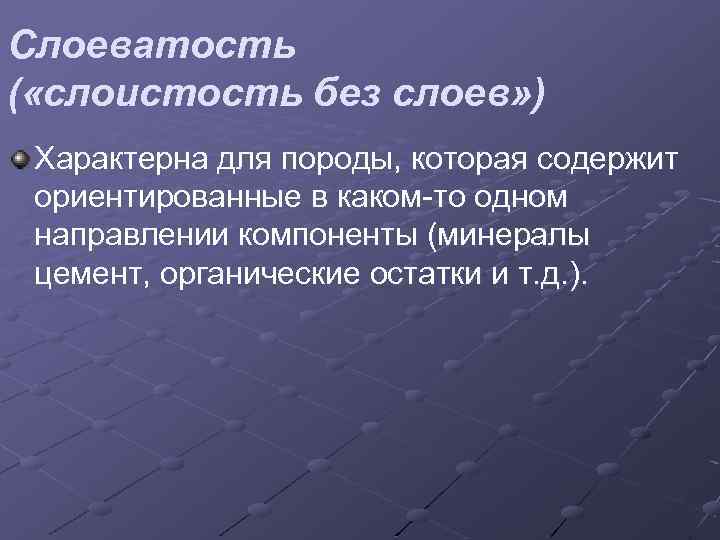 Слоеватость («слоистость без слоев»)

Характерна для породы, которая содержит ориентированные в каком-то одном направлении компоненты (минералы цемент, органические остатки и т.д.).